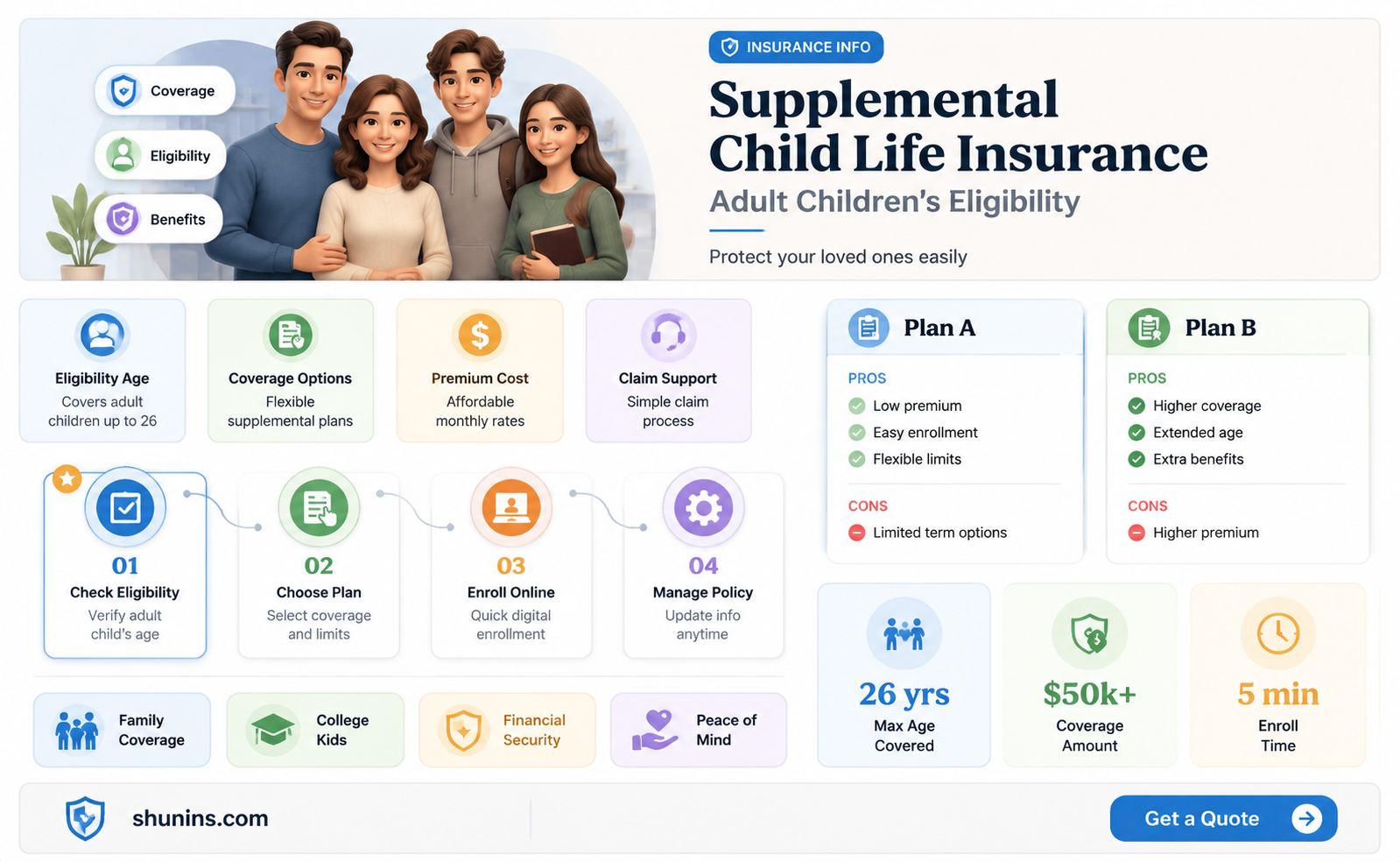 Coverage

Eligibility

Benefits

INSURANCE INFO

Supplemental Child Life Insurance

Adult Children's Eligibility

Protect your loved ones easily

Eligibility Age
Covers adult children up to 26

Coverage Options
Flexible supplemental plans

Premium Cost
Affordable monthly rates

Claim Support
Simple claim process

01
Check Eligibility
Verify adult child's age

02
Choose Plan
Select coverage and limits

03
Enroll Online
Quick digital enrollment

04
Manage Policy
Update info anytime

Family Coverage

College Kids

Financial Security

Peace of Mind

Plan A

PROS
Low premium
Easy enrollment
Flexible limits

CONS
Limited term options

Plan B

PROS
Higher coverage
Extended age
Extra benefits

CONS
Higher premium

26 yrs
Max Age Covered

$50k+
Coverage Amount

5 min
Enroll Time

shunins.com

Get a Quote